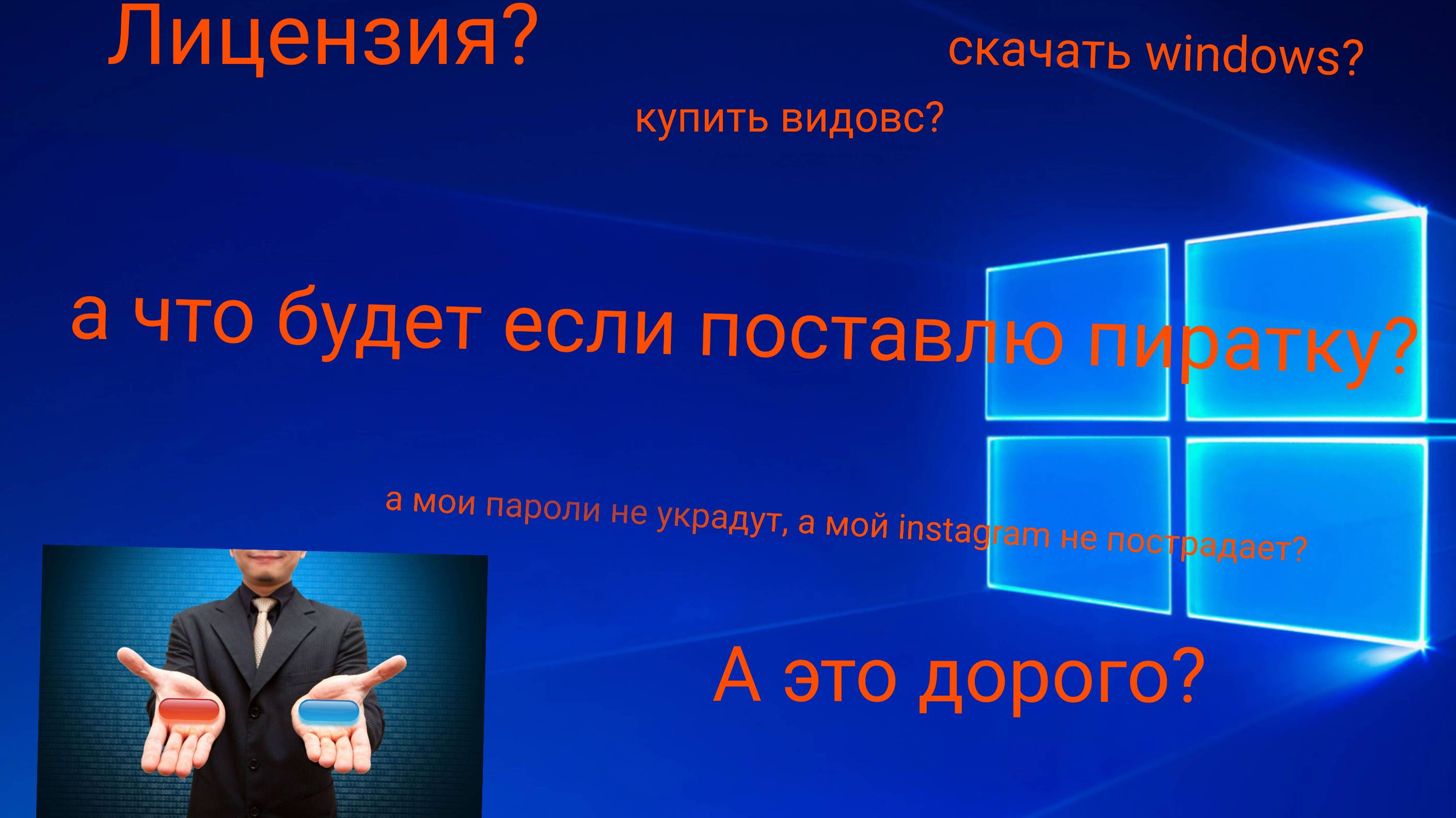 Лицензия?

скачать windows?

купить видовс?

а что будет если поставлю пиратку?

а мои пароли не украдут, а мой instagram не пострадает?

А это дорого?